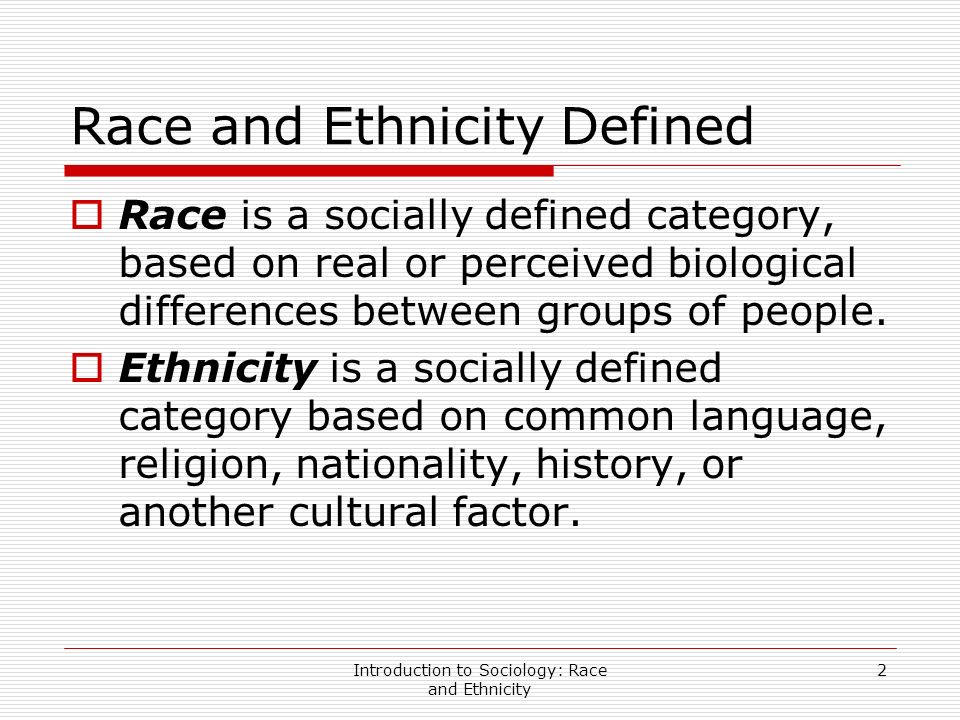 Race and Ethnicity Defined

Race is a socially defined category, based on real or perceived biological differences between groups of people.

Ethnicity is a socially defined category based on common language, religion, nationality, history, or another cultural factor.

Introduction to Sociology: Race and Ethnicity

2